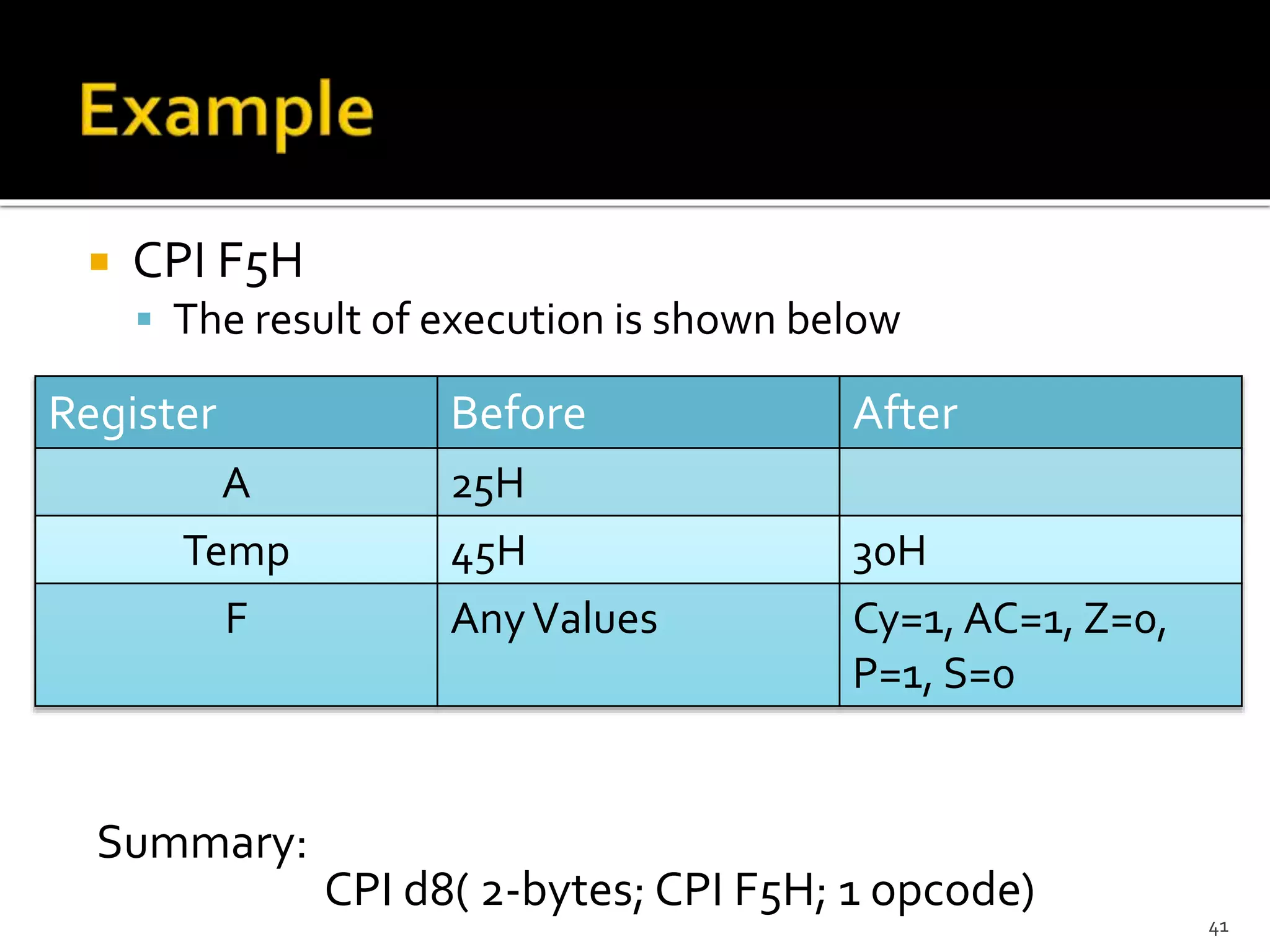 Example

CPI F5H

The result of execution is shown below

| Register | Before | After |
|---|---|---|
| A | 25H | |
| Temp | 45H | 30H |
| F | Any Values | Cy=1, AC=1, Z=0, P=1, S=0 |

Summary:

CPI d8( 2-bytes; CPI F5H; 1 opcode)

41